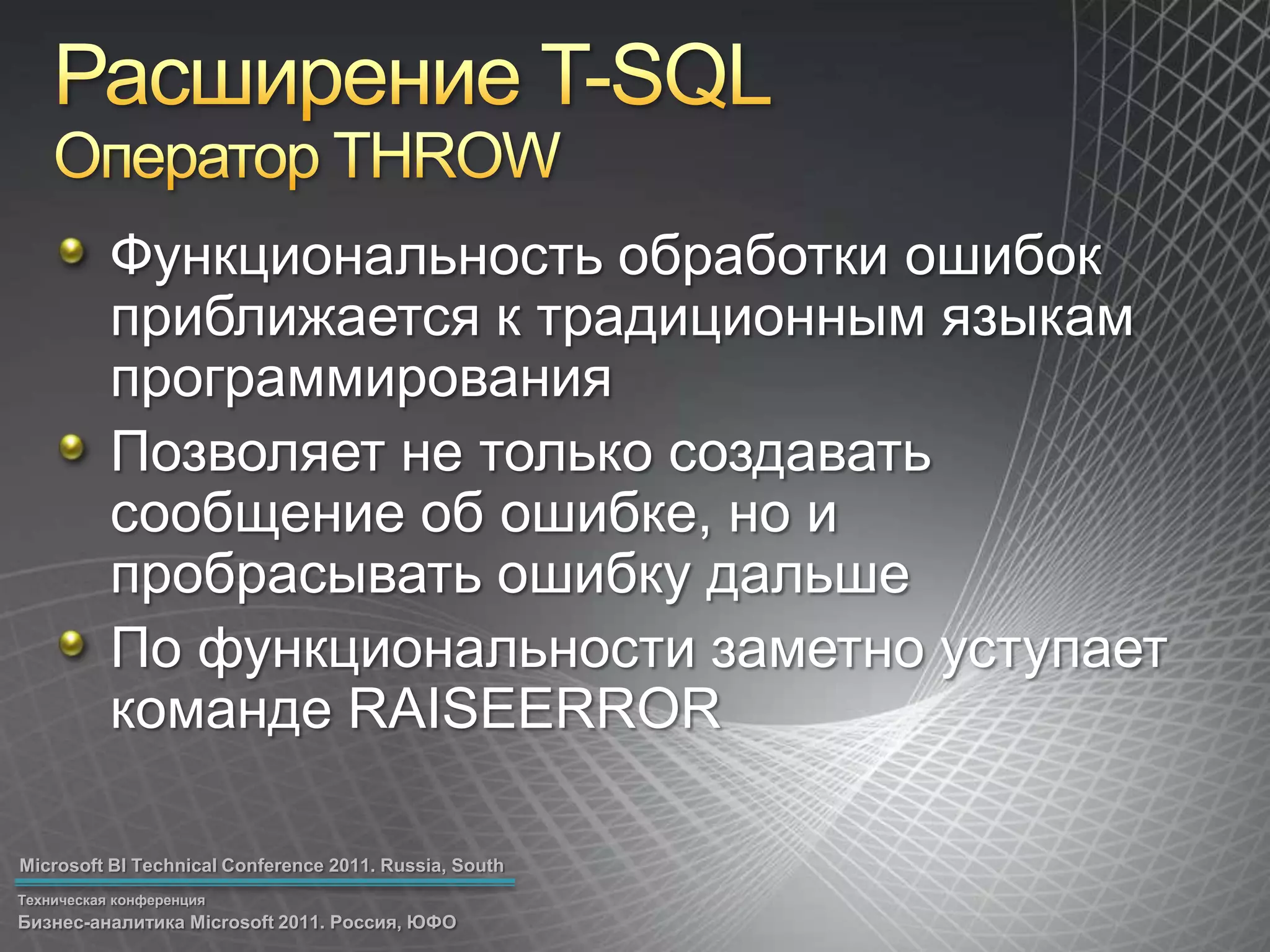 Расширение T-SQL
Оператор THROW

Функциональность обработки ошибок приближается к традиционным языкам программирования

Позволяет не только создавать сообщение об ошибке, но и пробрасывать ошибку дальше

По функциональности заметно уступает команде RAISEERROR

Microsoft BI Technical Conference 2011. Russia, South

Техническая конференция
Бизнес-аналитика Microsoft 2011. Россия, ЮФО